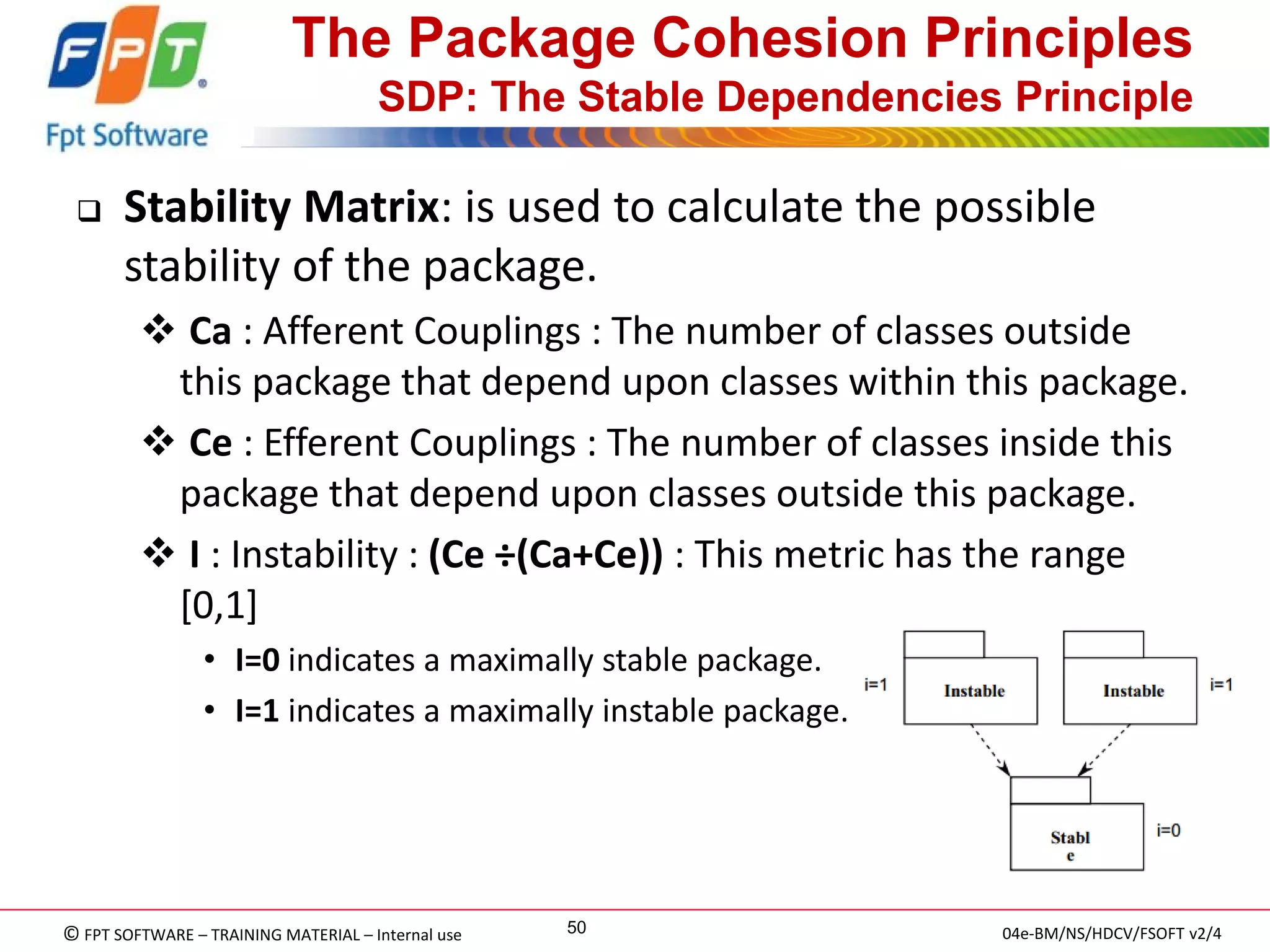 FPT

Fpt Software

The Package Cohesion Principles
SDP: The Stable Dependencies Principle

❑ Stability Matrix: is used to calculate the possible stability of the package.

❖ Ca : Afferent Couplings : The number of classes outside this package that depend upon classes within this package.

❖ Ce : Efferent Couplings : The number of classes inside this package that depend upon classes outside this package.

❖ I : Instability : (Ce ÷(Ca+Ce)) : This metric has the range [0,1]

• I=0 indicates a maximally stable package.
• I=1 indicates a maximally instable package.

i=1
Instable
Instable
i=1
Stabl
e
i=0

© FPT SOFTWARE – TRAINING MATERIAL – Internal use
50
04e-BM/NS/HDCV/FSOFT v2/4